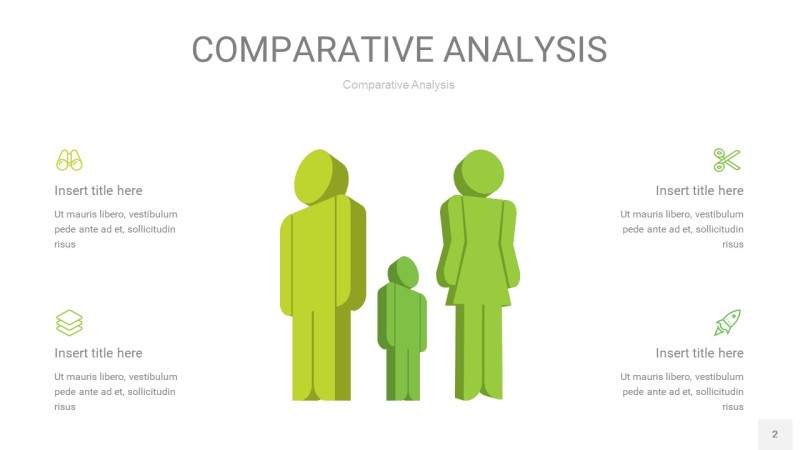 COMPARATIVE ANALYSIS

Comparative Analysis

Insert title here

Ut mauris libero, vestibulum pede ante ad et, sollicitudin risus

Insert title here

Ut mauris libero, vestibulum pede ante ad et, sollicitudin risus

Insert title here

Ut mauris libero, vestibulum pede ante ad et, sollicitudin risus

Insert title here

Ut mauris libero, vestibulum pede ante ad et, sollicitudin risus

2